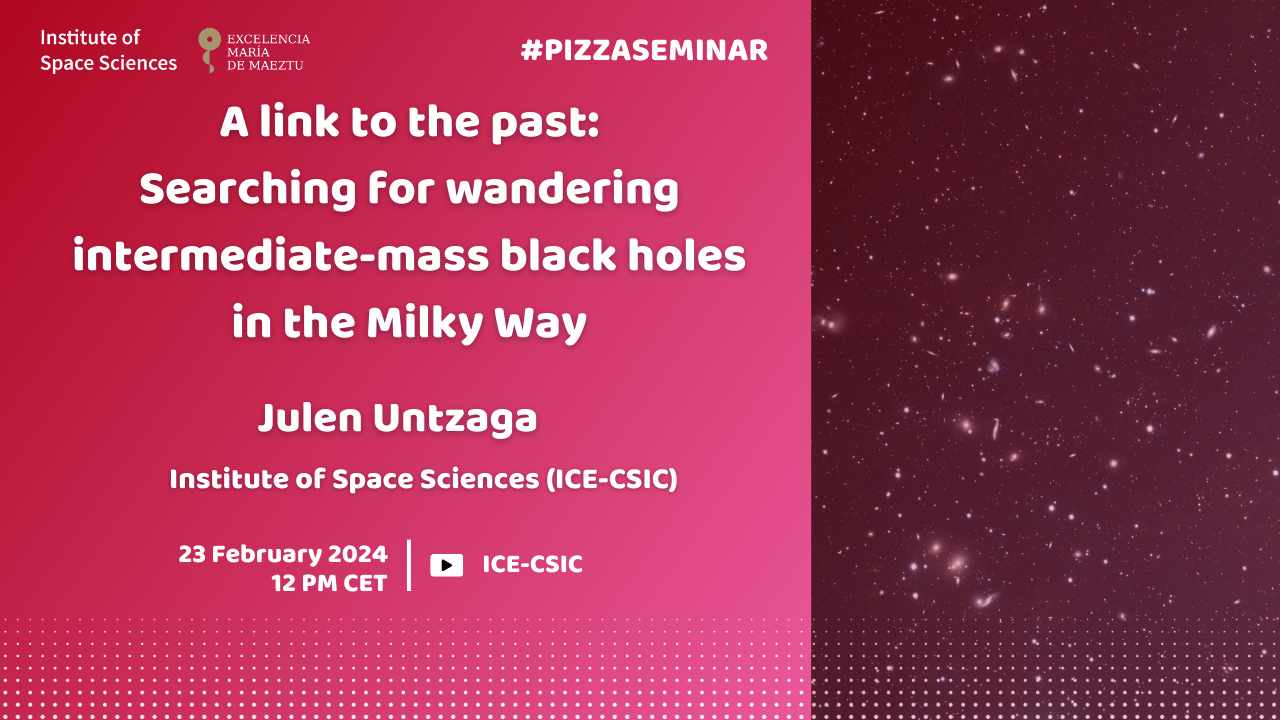 Institute of Space Sciences

EXCELENCIA MARÍA DE MAEZTU

#PIZZASEMINAR

A link to the past: Searching for wandering intermediate-mass black holes in the Milky Way

Julen Untzaga

Institute of Space Sciences (ICE-CSIC)

23 February 2024
12 PM CET

ICE-CSIC